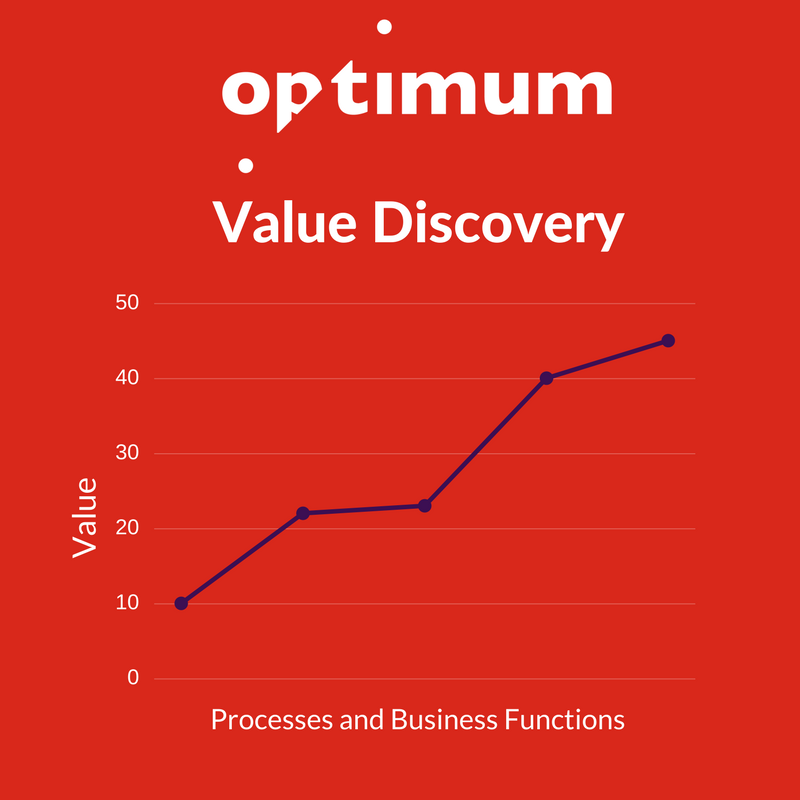 optimum

Value Discovery

50
40
30
20
10
0

Value

Processes and Business Functions